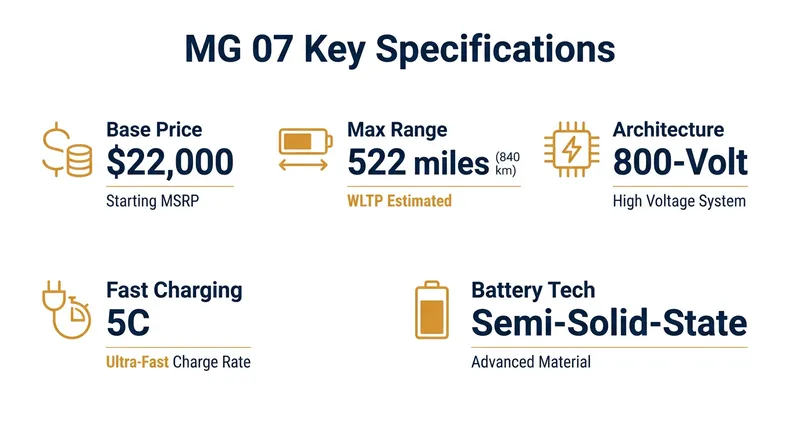 MG 07 Key Specifications

Base Price
$22,000
Starting MSRP

Max Range
522 miles (840 km)
WLTP Estimated

Architecture
800-Volt
High Voltage System

Fast Charging
5C
Ultra-Fast Charge Rate

Battery Tech
Semi-Solid-State
Advanced Material